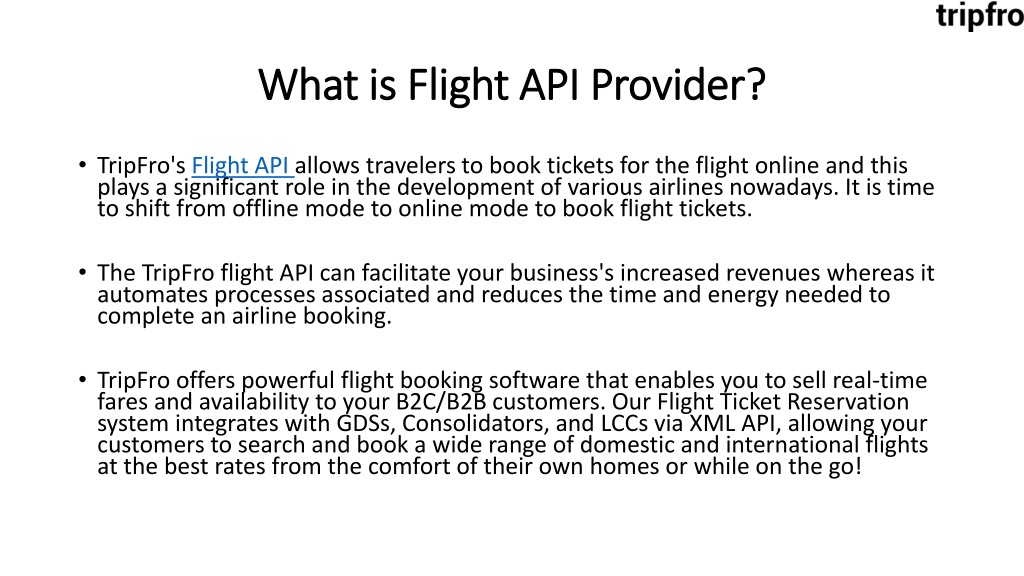 tripfro

What is Flight API Provider?

• TripFro's Flight API allows travelers to book tickets for the flight online and this plays a significant role in the development of various airlines nowadays. It is time to shift from offline mode to online mode to book flight tickets.

• The TripFro flight API can facilitate your business's increased revenues whereas it automates processes associated and reduces the time and energy needed to complete an airline booking.

• TripFro offers powerful flight booking software that enables you to sell real-time fares and availability to your B2C/B2B customers. Our Flight Ticket Reservation system integrates with GDSs, Consolidators, and LCCs via XML API, allowing your customers to search and book a wide range of domestic and international flights at the best rates from the comfort of their own homes or while on the go!